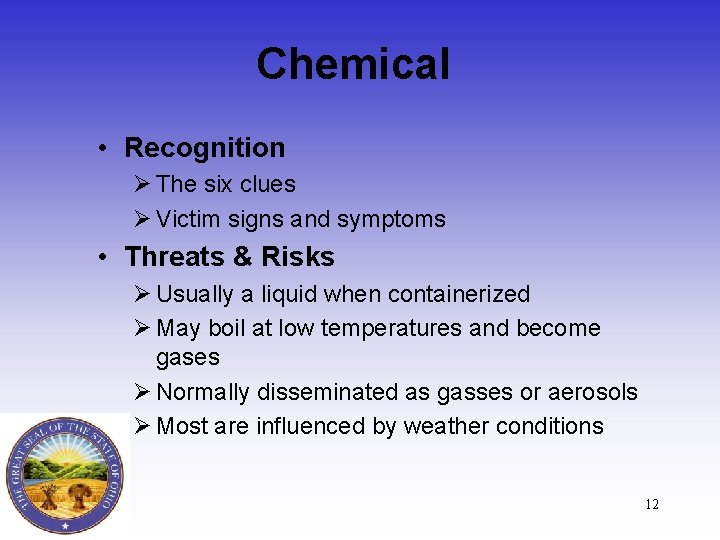 Chemical

• Recognition
➢ The six clues
➢ Victim signs and symptoms
• Threats & Risks
➢ Usually a liquid when containerized
➢ May boil at low temperatures and become gases
➢ Normally disseminated as gasses or aerosols
➢ Most are influenced by weather conditions

THE GREAT SEAL OF THE STATE OF OHIO

12